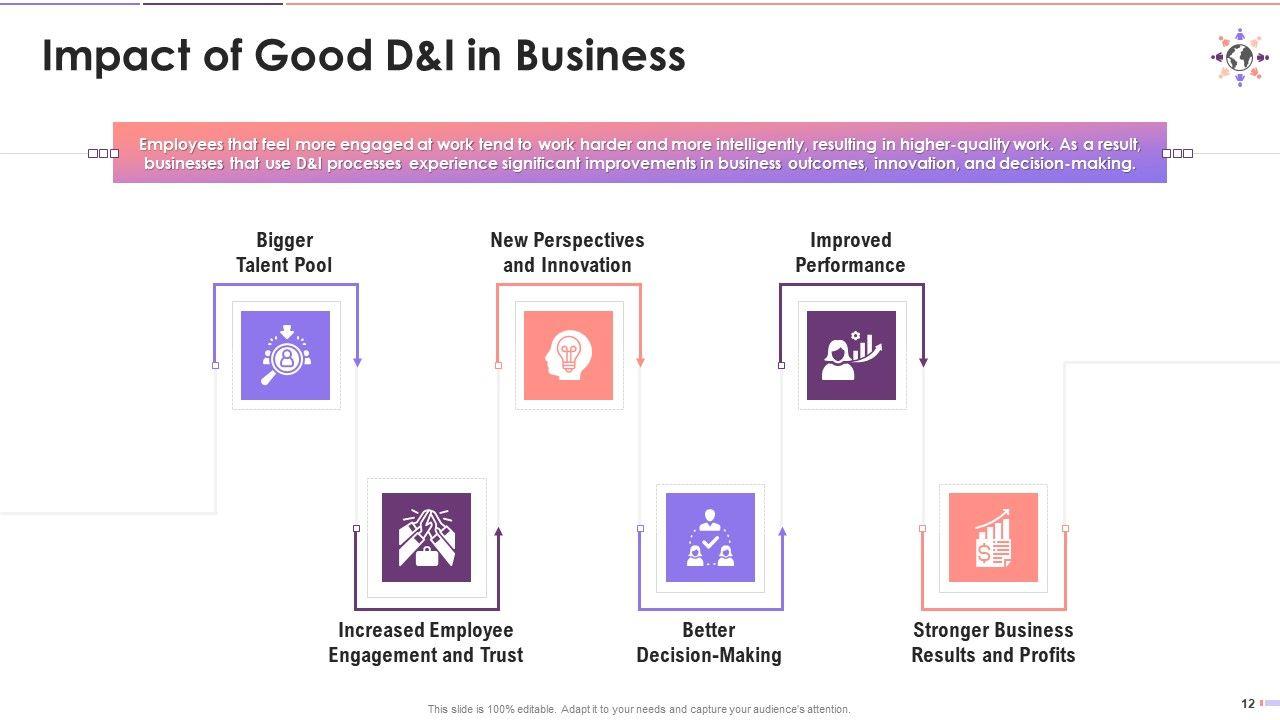 Impact of Good D&I in Business

Employees that feel more engaged at work tend to work harder and more intelligently, resulting in higher-quality work. As a result, businesses that use D&I processes experience significant improvements in business outcomes, innovation, and decision-making.

Bigger Talent Pool

New Perspectives and Innovation

Improved Performance

Increased Employee Engagement and Trust

Better Decision-Making

Stronger Business Results and Profits

This slide is 100% editable. Adapt it to your needs and capture your audience's attention.

12